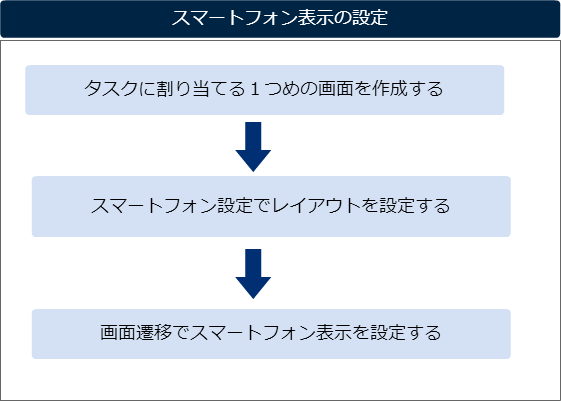 スマートフォン表示の設定

タスクに割り当てる１つめの画面を作成する

スマートフォン設定でレイアウトを設定する

画面遷移でスマートフォン表示を設定する